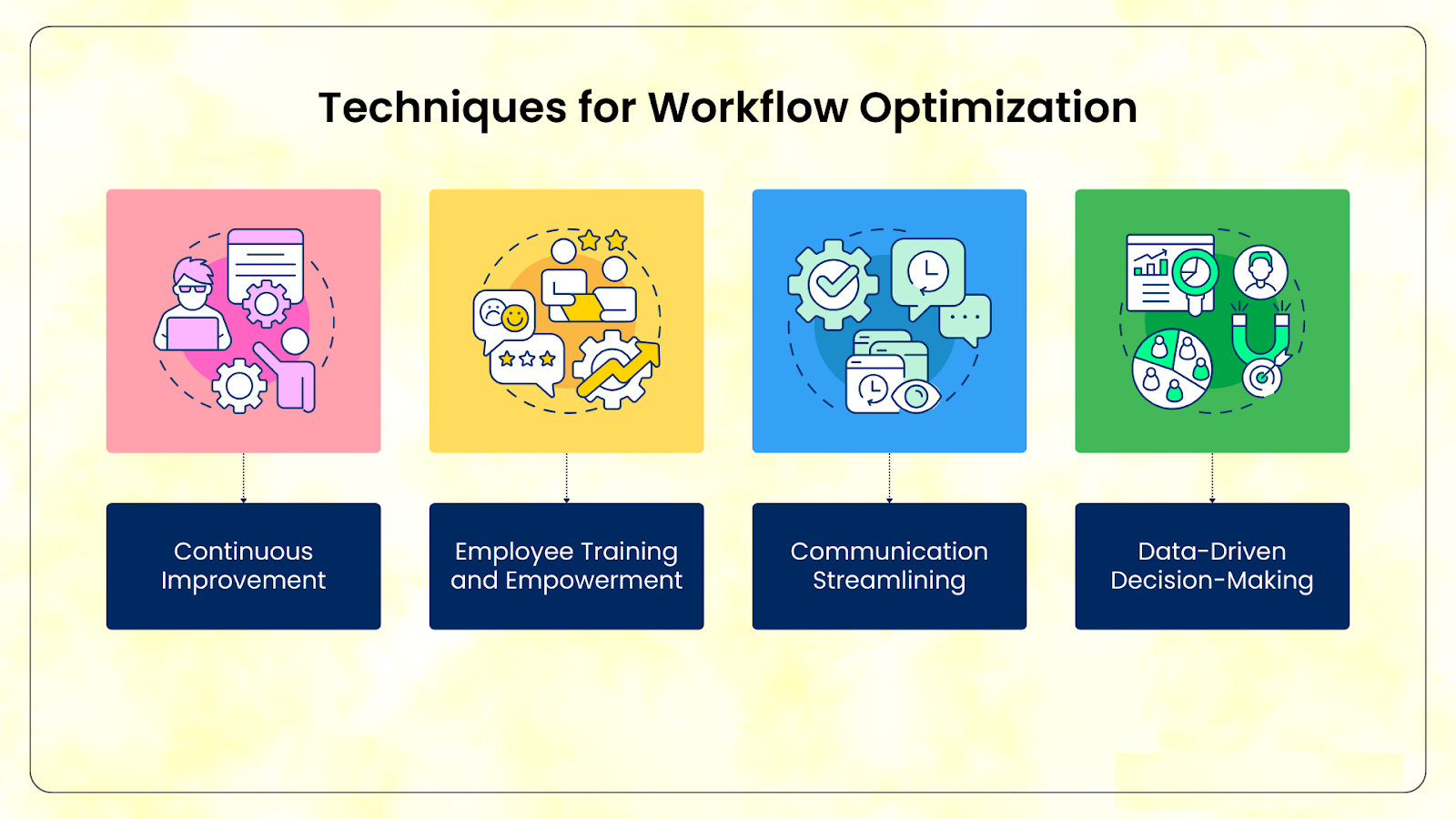 Techniques for Workflow Optimization

Continuous Improvement

Employee Training and Empowerment

Communication Streamlining

Data-Driven Decision-Making